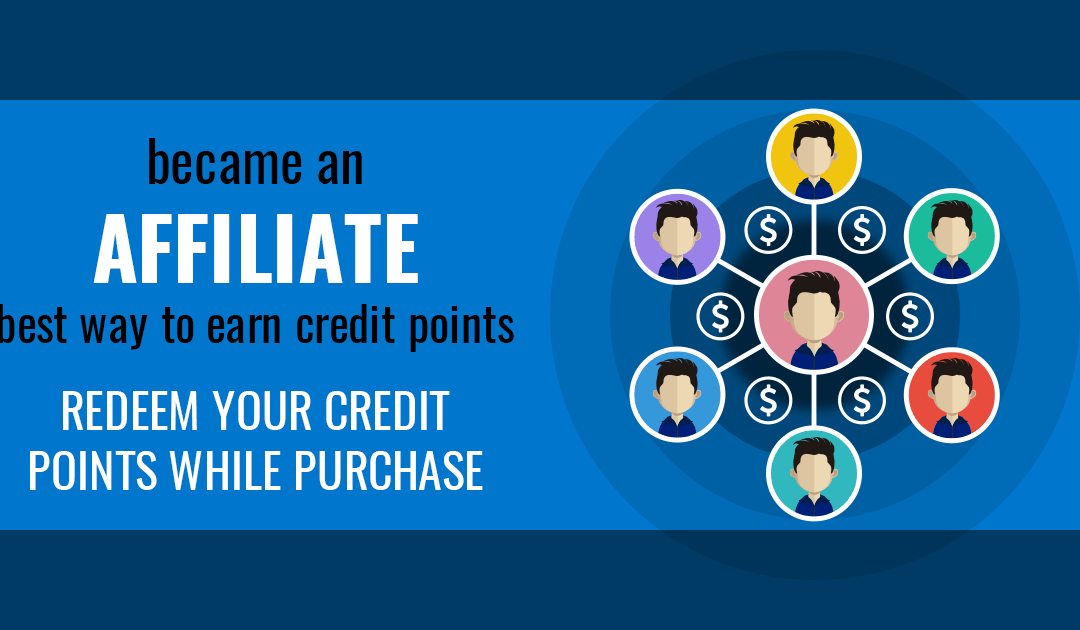 became an
AFFILIATE
best way to earn credit points

REDEEM YOUR CREDIT POINTS WHILE PURCHASE

$ $ $ $ $ $